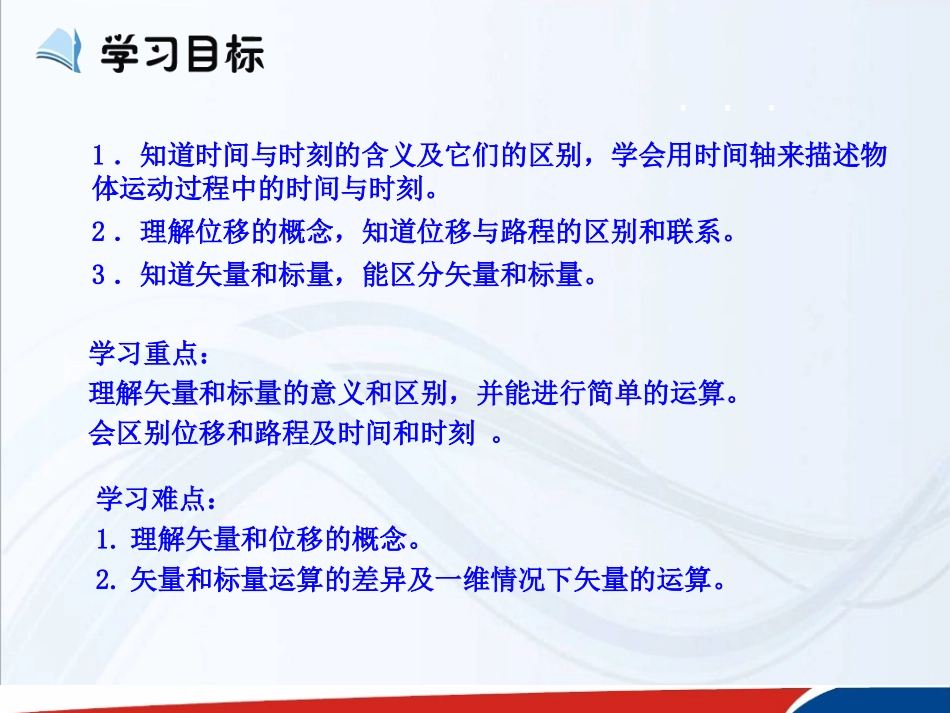 学习目标

1．知道时间与时刻的含义及它们的区别，学会用时间轴来描述物体运动过程中的时间与时刻。

2．理解位移的概念，知道位移与路程的区别和联系。

3．知道矢量和标量，能区分矢量和标量。

学习重点：
理解矢量和标量的意义和区别，并能进行简单的运算。
会区别位移和路程及时间和时刻 。

学习难点：
1. 理解矢量和位移的概念。
2. 矢量和标量运算的差异及一维情况下矢量的运算。